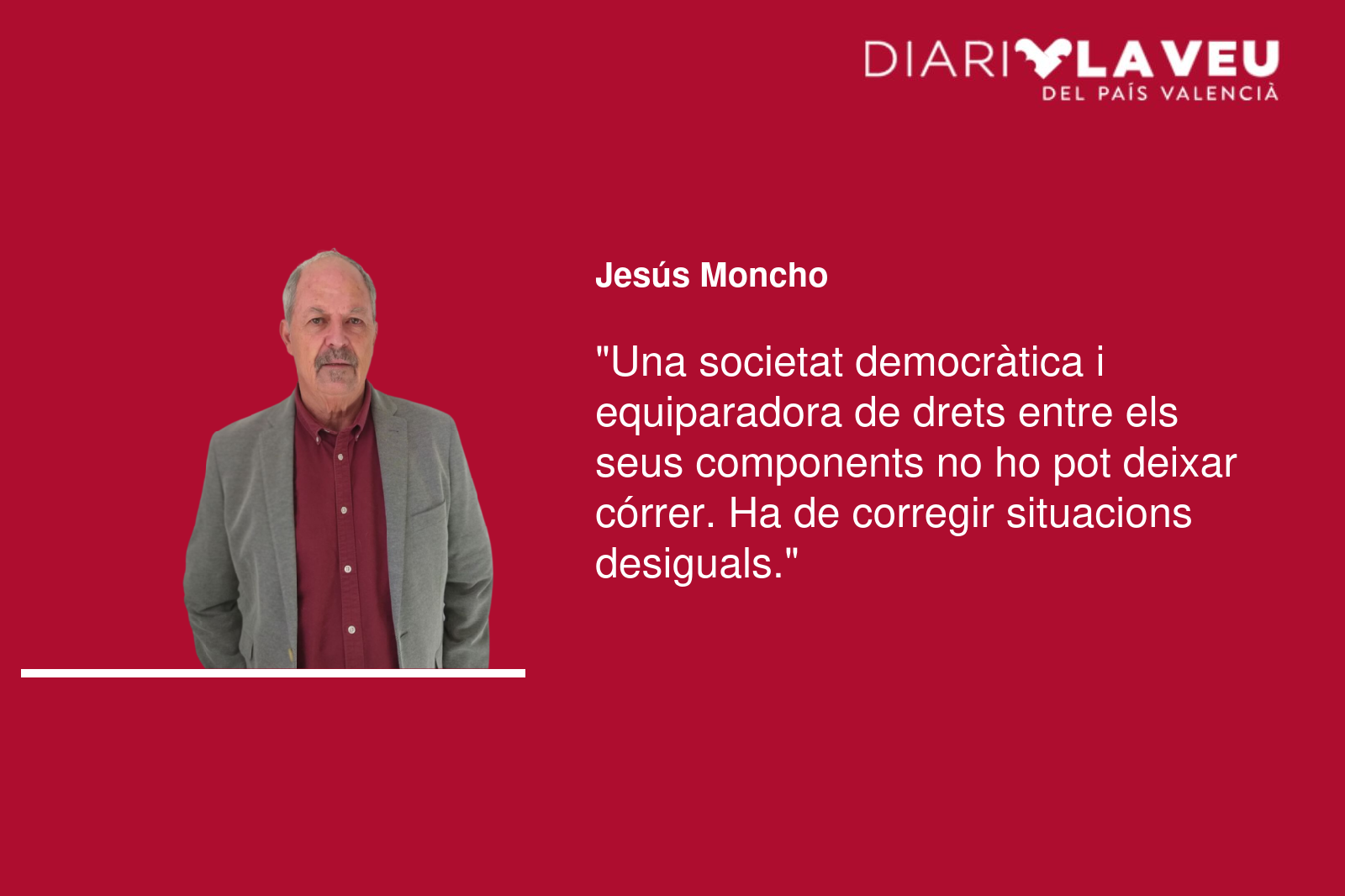 DIARI LA VEU
DEL PAÍS VALENCIÀ

Jesús Moncho

"Una societat democràtica i equiparadora de drets entre els seus components no ho pot deixar córrer. Ha de corregir situacions desiguals."